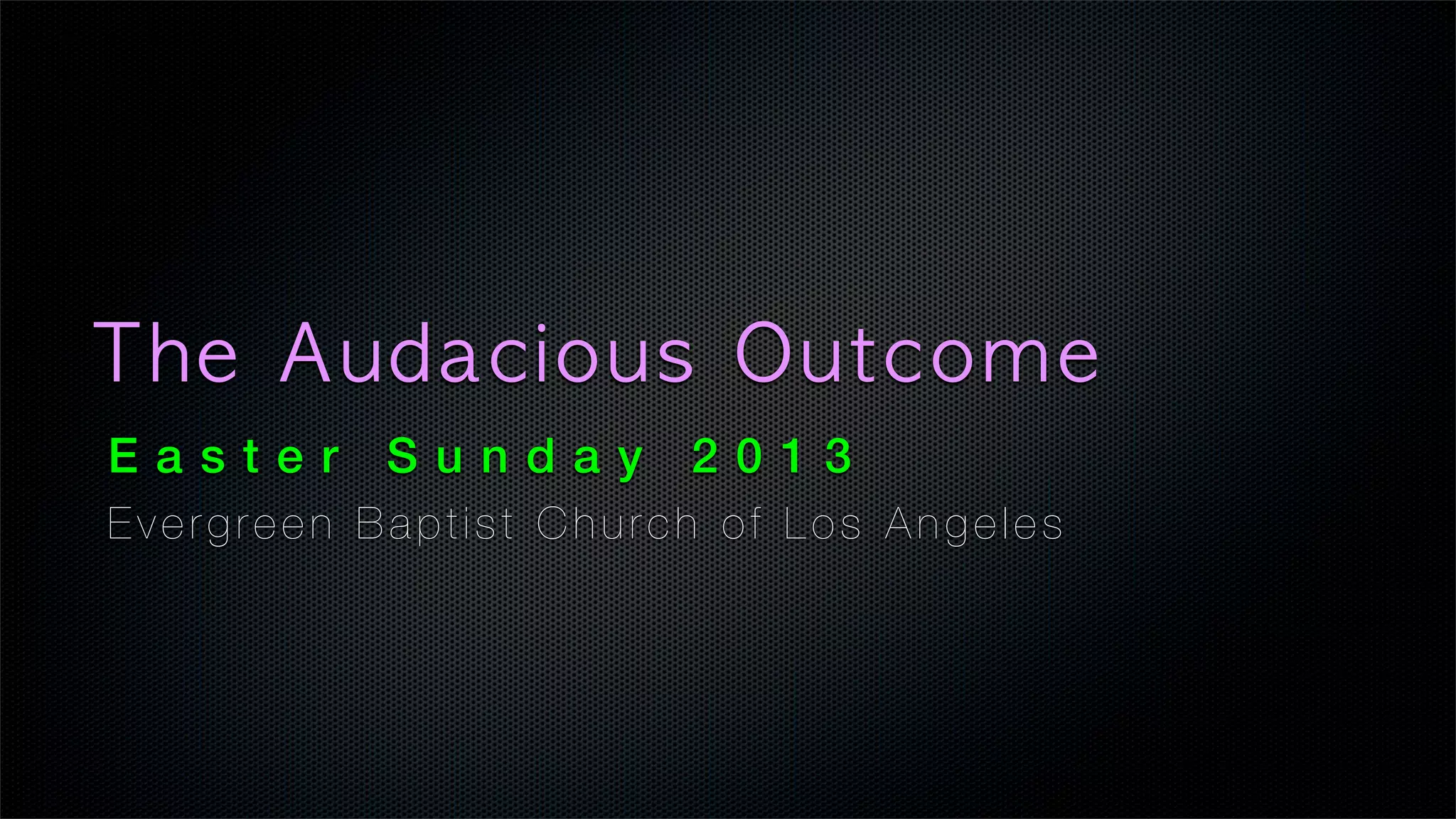 The Audacious Outcome

Easter Sunday 2013

Evergreen Baptist Church of Los Angeles